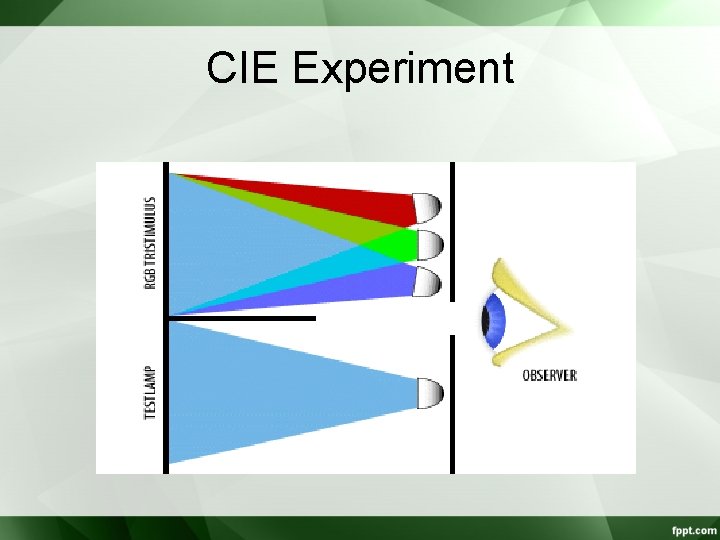 CIE Experiment

RGB TRISTIMULUS

TEST LAMP

OBSERVER

fppt.com